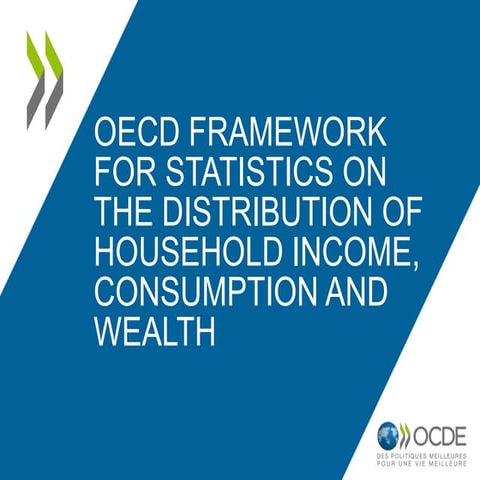 OECD FRAMEWORK FOR STATISTICS ON THE DISTRIBUTION OF HOUSEHOLD INCOME, CONSUMPTION AND WEALTH

OCDE
DES POLITIQUES MEILLEURES POUR UNE VIE MEILLEURE